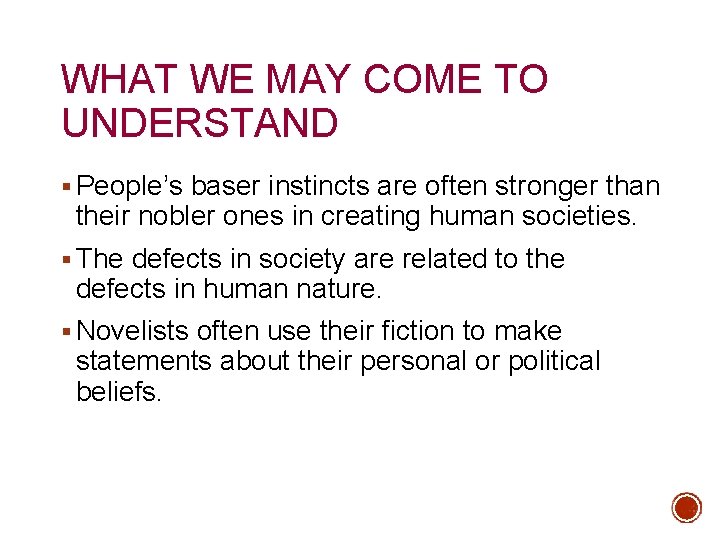 WHAT WE MAY COME TO UNDERSTAND

▪ People’s baser instincts are often stronger than their nobler ones in creating human societies.

▪ The defects in society are related to the defects in human nature.

▪ Novelists often use their fiction to make statements about their personal or political beliefs.